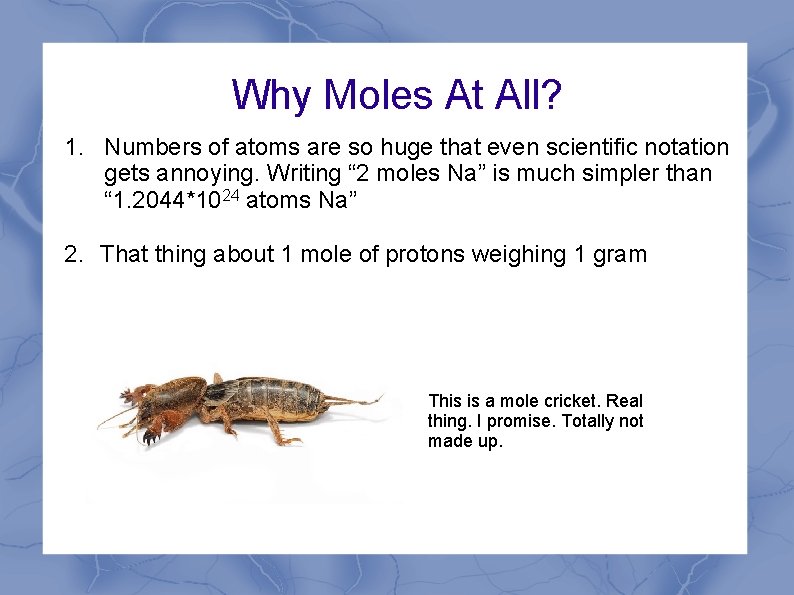 Why Moles At All?

1. Numbers of atoms are so huge that even scientific notation gets annoying. Writing “2 moles Na” is much simpler than “$1.2044*10^{24}$ atoms Na”

2. That thing about 1 mole of protons weighing 1 gram

This is a mole cricket. Real thing. I promise. Totally not made up.